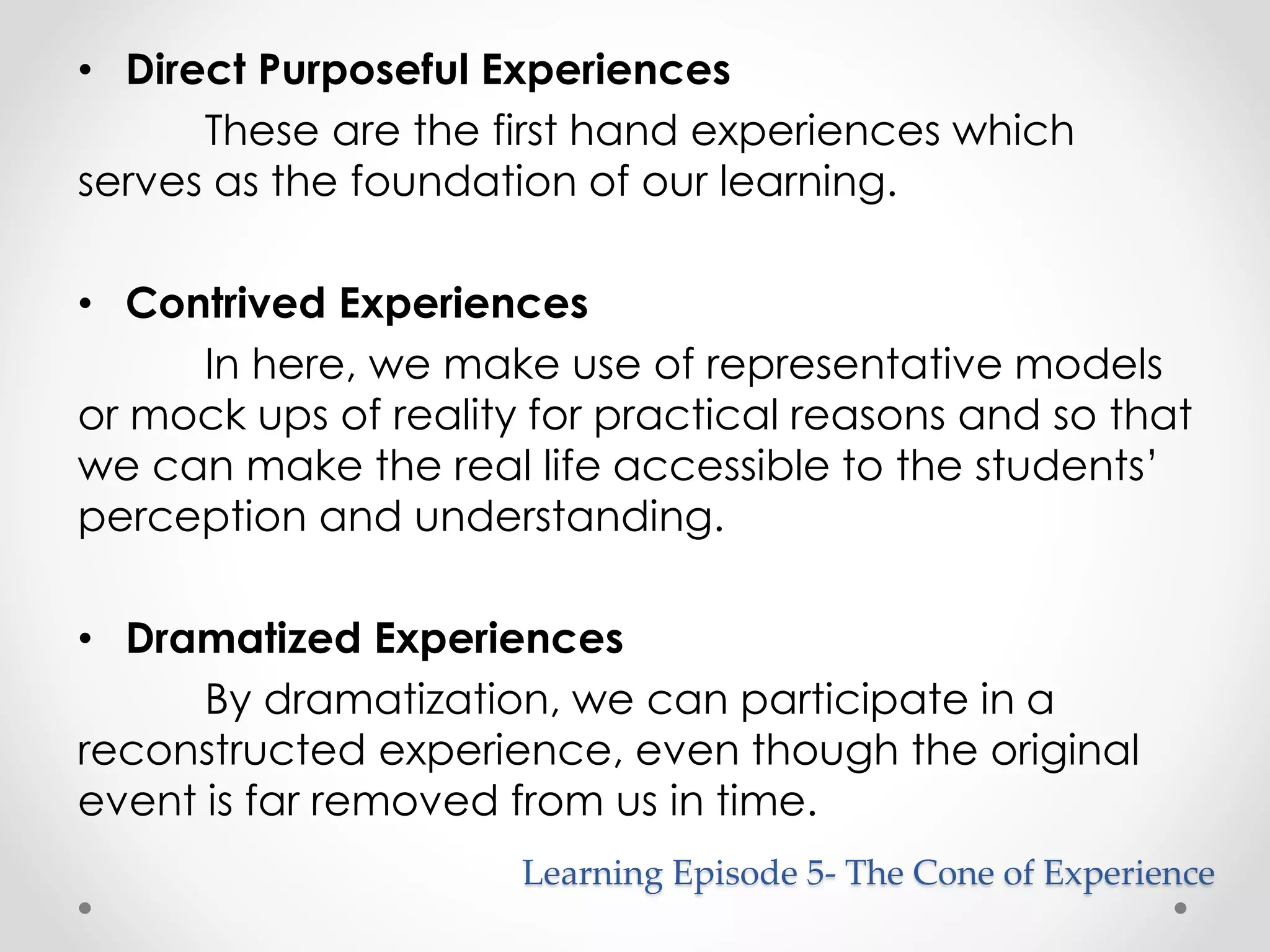 • Direct Purposeful Experiences

These are the first hand experiences which serves as the foundation of our learning.

• Contrived Experiences

In here, we make use of representative models or mock ups of reality for practical reasons and so that we can make the real life accessible to the students' perception and understanding.

• Dramatized Experiences

By dramatization, we can participate in a reconstructed experience, even though the original event is far removed from us in time.

Learning Episode 5- The Cone of Experience